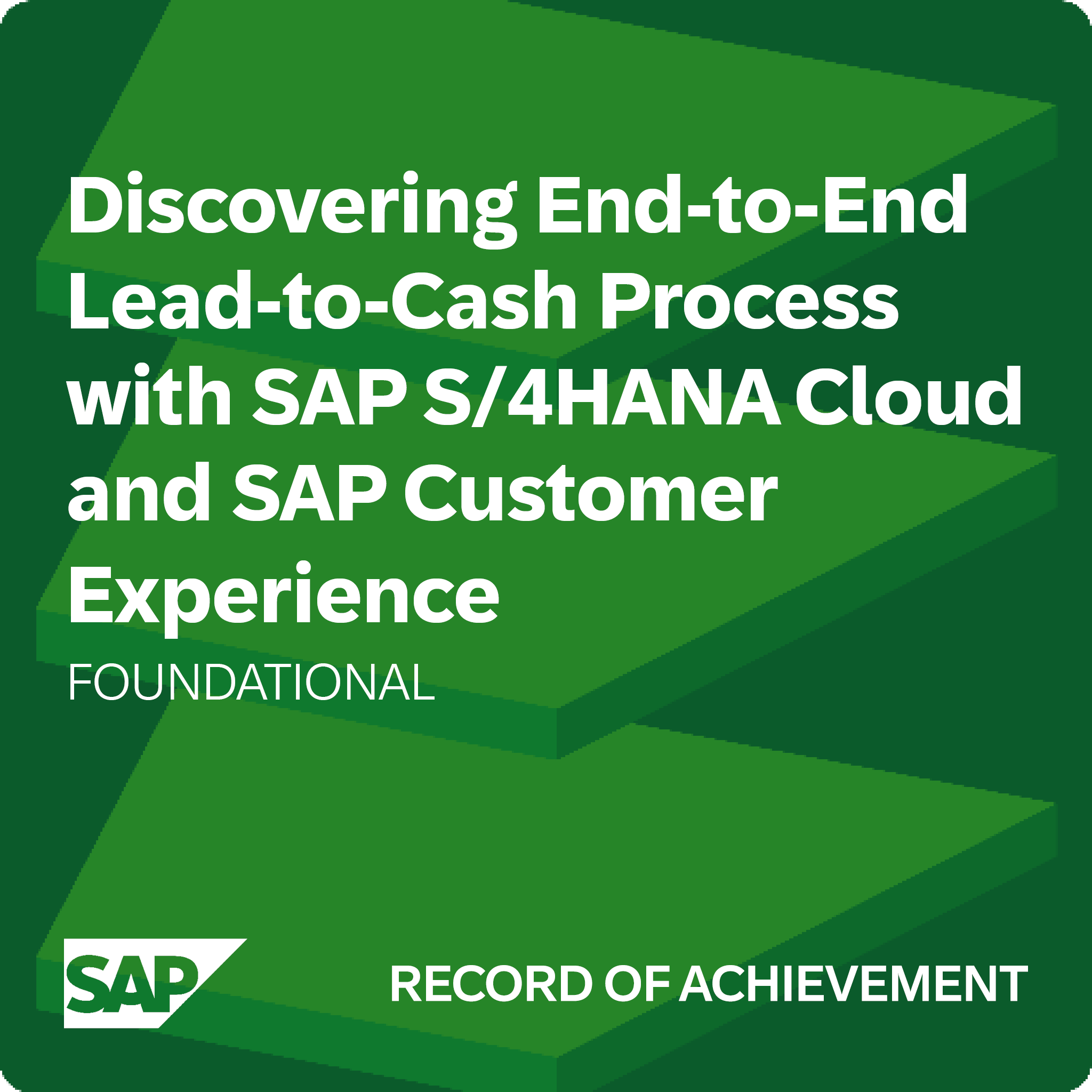 Discovering End-to-End Lead-to-Cash Process with SAP S/4HANA Cloud and SAP Customer Experience

FOUNDATIONAL

SAP

RECORD OF ACHIEVEMENT